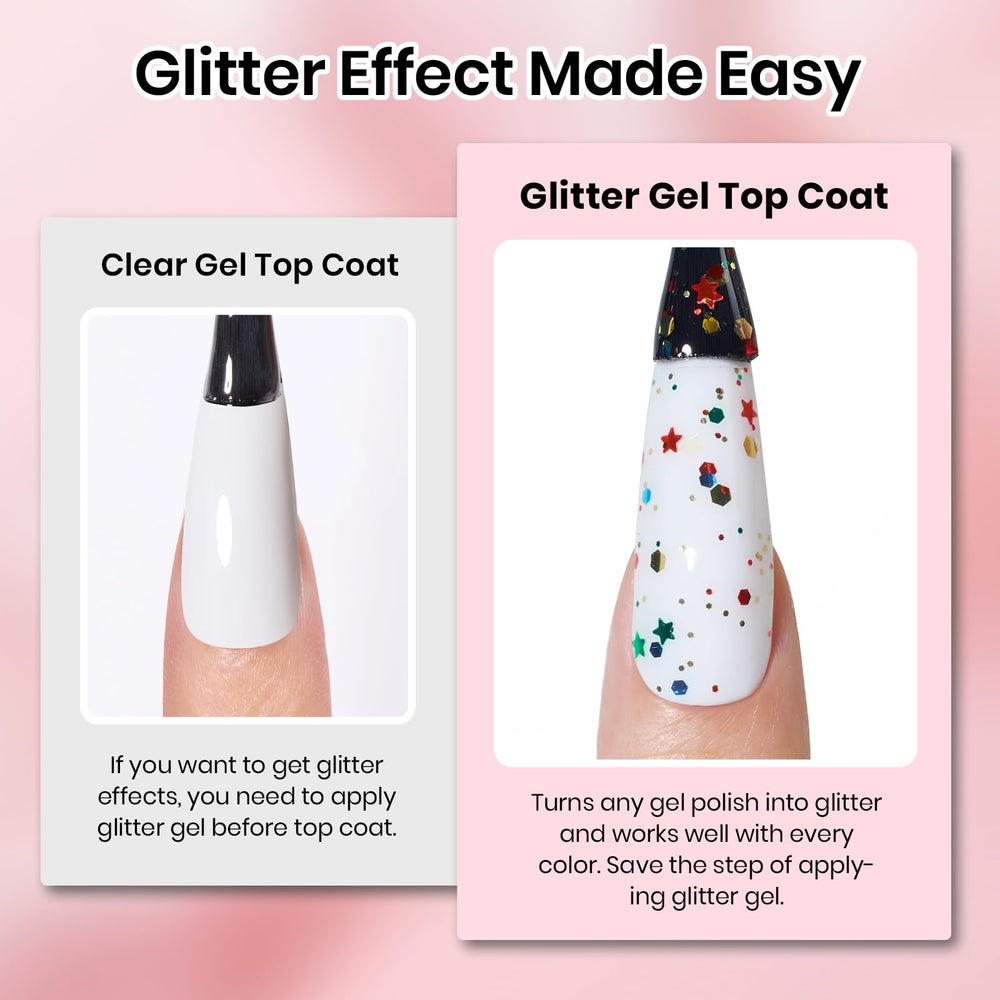 Glitter Effect Made Easy

Clear Gel Top Coat

If you want to get glitter effects, you need to apply glitter gel before top coat.

Glitter Gel Top Coat

Turns any gel polish into glitter and works well with every color. Save the step of applying glitter gel.